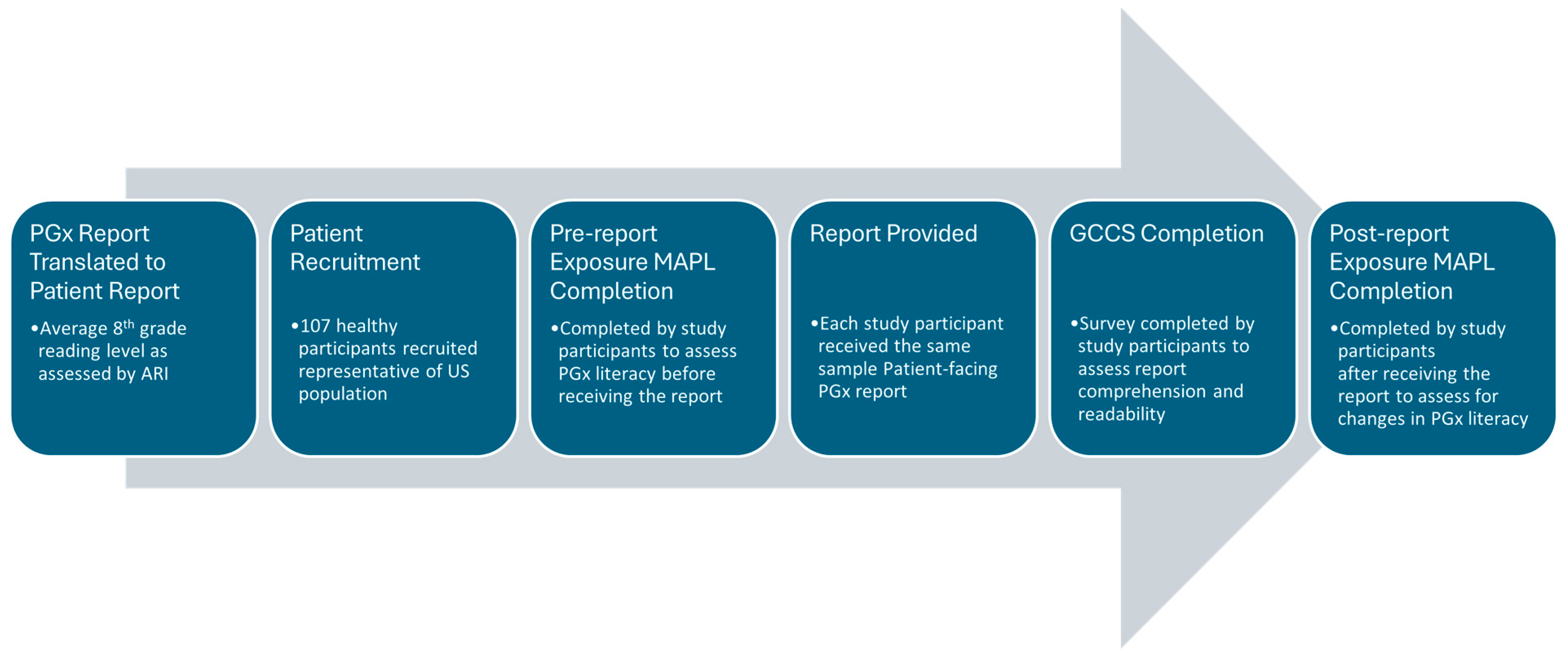 PGx Report Translated to Patient Report

•Average 8$^{th}$ grade reading level as assessed by ARI

Patient Recruitment

•107 healthy participants recruited representative of US population

Pre-report Exposure MAPL Completion

•Completed by study participants to assess PGx literacy before receiving the report

Report Provided

•Each study participant received the same sample Patient-facing PGx report

GCCS Completion

•Survey completed by study participants to assess report comprehension and readability

Post-report Exposure MAPL Completion

•Completed by study participants after receiving the report to assess for changes in PGx literacy